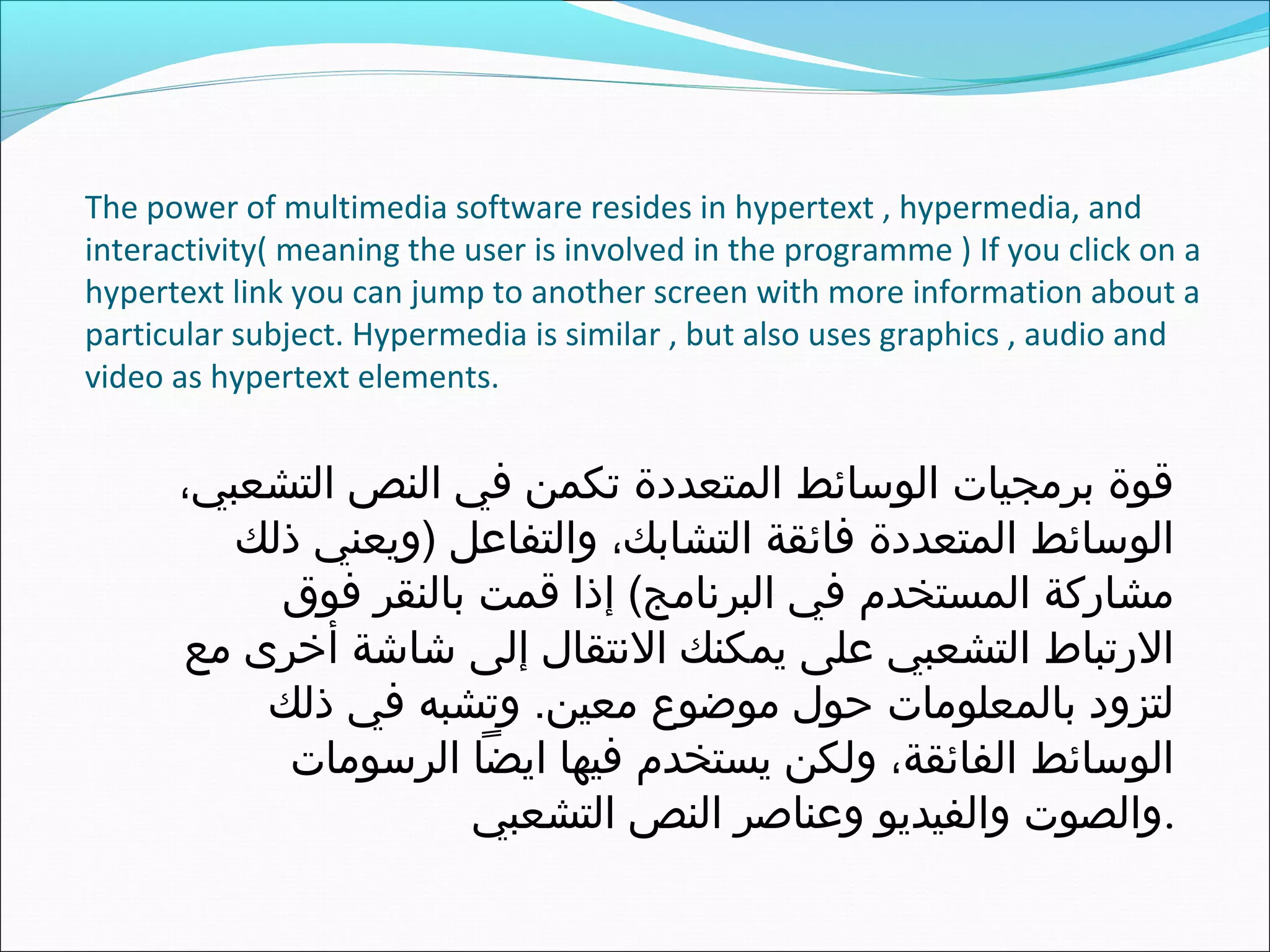 The power of multimedia software resides in hypertext , hypermedia, and interactivity( meaning the user is involved in the programme ) If you click on a hypertext link you can jump to another screen with more information about a particular subject. Hypermedia is similar , but also uses graphics , audio and video as hypertext elements.

قوة برمجيات الوسائط المتعددة تكمن في النص التشعبي، الوسائط المتعددة فائقة التشابك، والتفاعل (ويعني ذلك مشاركة المستخدم في البرنامج) إذا قمت بالنقر فوق الارتباط التشعبي على يمكنك الانتقال إلى شاشة أخرى مع لتزود بالمعلومات حول موضوع معين. وتشبه في ذلك الوسائط الفائقة، ولكن يستخدم فيها ايضاً الرسومات والصوت والفيديو وعناصر النص التشعبي.